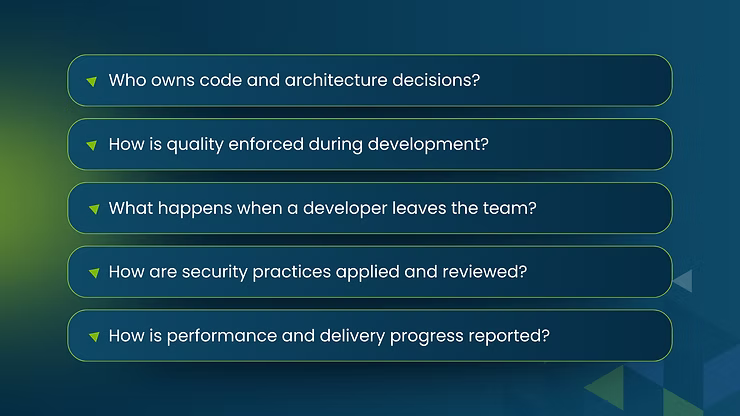 Who owns code and architecture decisions?

How is quality enforced during development?

What happens when a developer leaves the team?

How are security practices applied and reviewed?

How is performance and delivery progress reported?